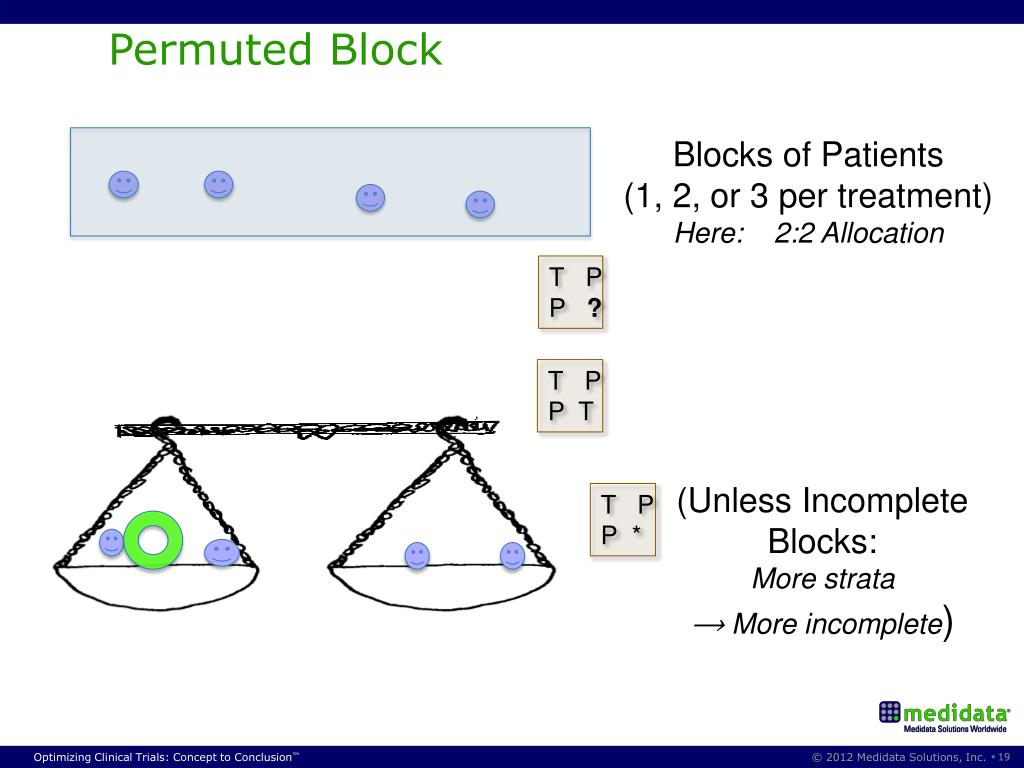 Permuted Block

Blocks of Patients
(1, 2, or 3 per treatment)
Here: 2:2 Allocation

T P
P ?

T P
P T

T P
P *

(Unless Incomplete Blocks:
More strata
→ More incomplete)

medidata
Medidata Solutions Worldwide

Optimizing Clinical Trials: Concept to Conclusion™

© 2012 Medidata Solutions, Inc. • 19